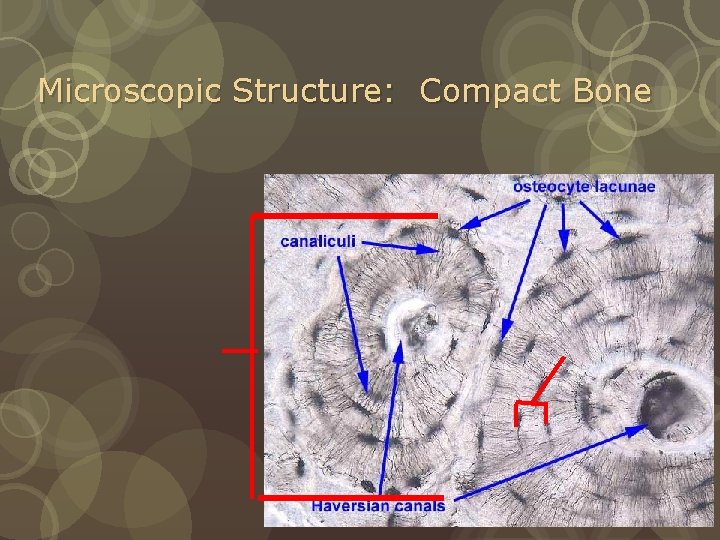 Microscopic Structure: Compact Bone

osteocyte lacunae

canaliculi

Haversian canals